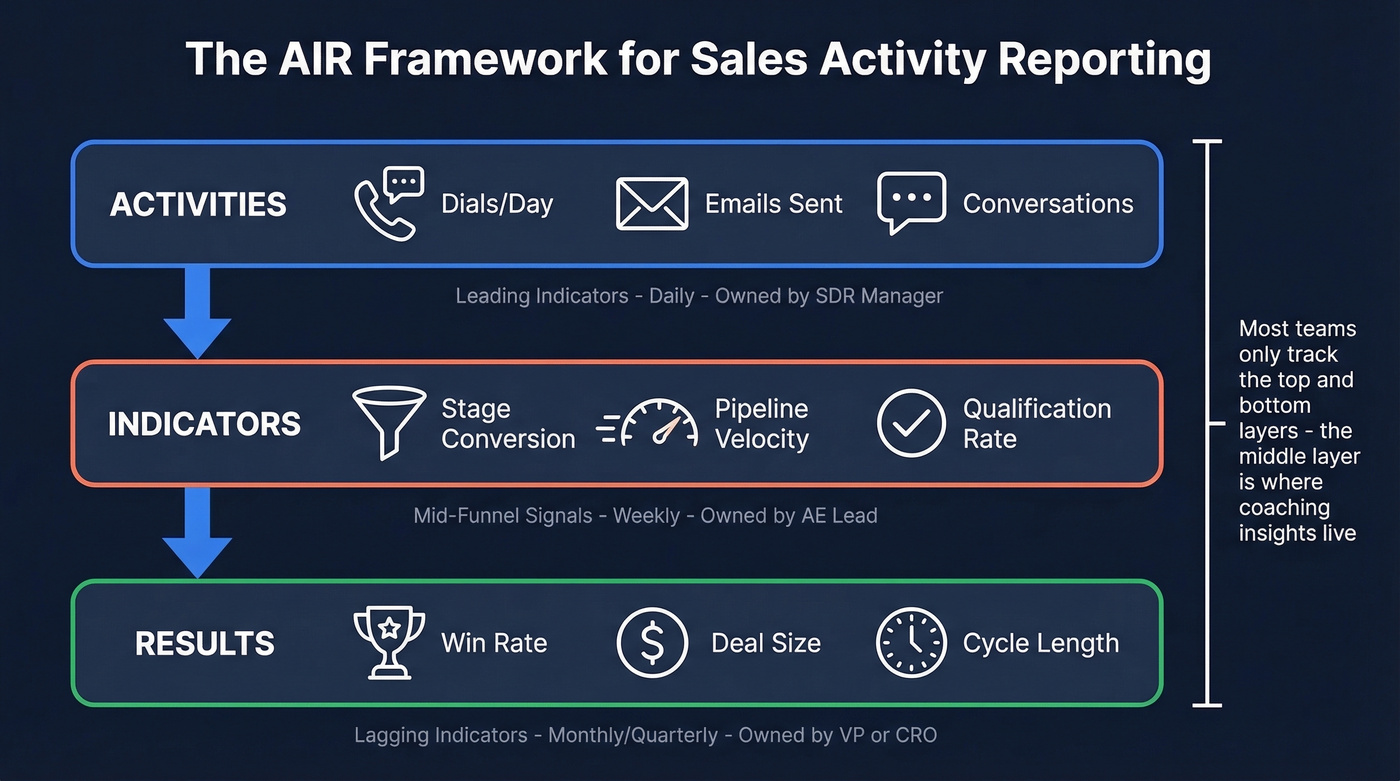 The AIR Framework for Sales Activity Reporting

ACTIVITIES Dials/Day Emails Sent Conversations

Leading Indicators - Daily - Owned by SDR Manager

INDICATORS Stage Conversion Pipeline Velocity Qualification Rate

Mid-Funnel Signals - Weekly - Owned by AE Lead

RESULTS Win Rate Deal Size Cycle Length

Lagging Indicators - Monthly/Quarterly - Owned by VP or CRO

Most teams only track the top and bottom layers - the middle layer is where coaching insights live